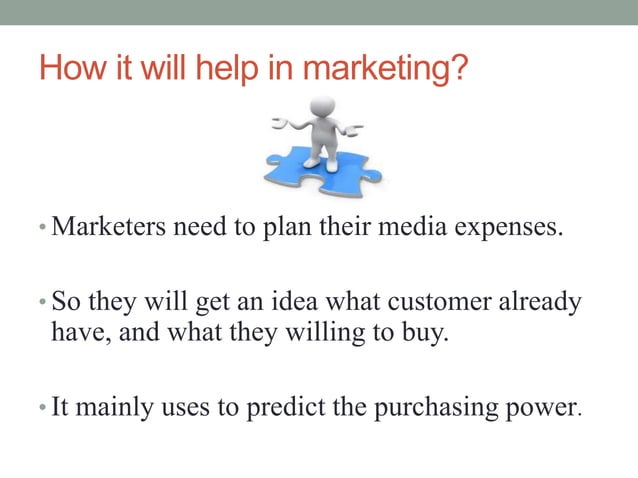 How it will help in marketing?

• Marketers need to plan their media expenses.

• So they will get an idea what customer already have, and what they willing to buy.

• It mainly uses to predict the purchasing power.